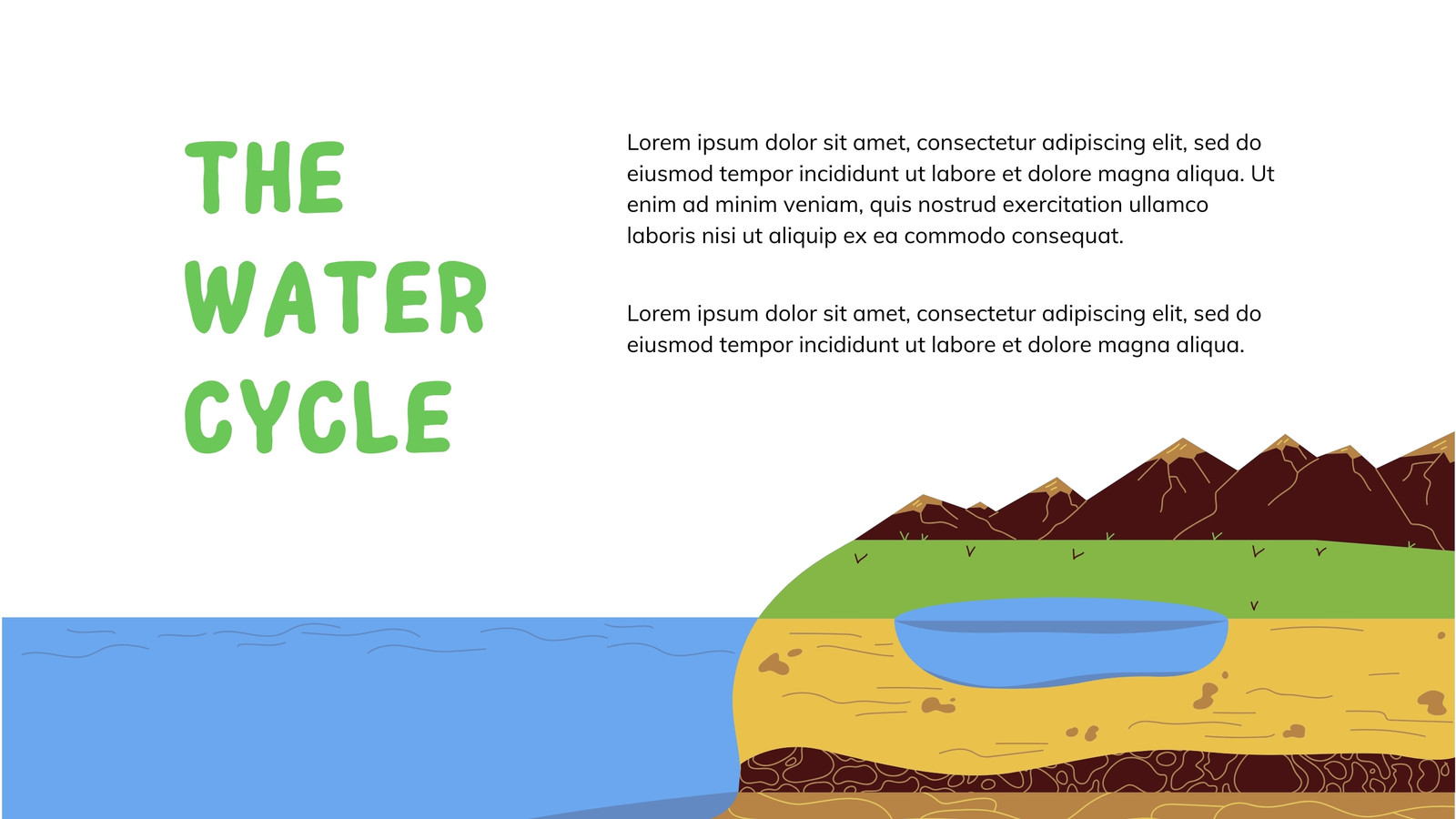 THE WATER CYCLE

Lorem ipsum dolor sit amet, consectetur adipiscing elit, sed do eiusmod tempor incididunt ut labore et dolore magna aliqua. Ut enim ad minim veniam, quis nostrud exercitation ullamco laboris nisi ut aliquip ex ea commodo consequat.

Lorem ipsum dolor sit amet, consectetur adipiscing elit, sed do eiusmod tempor incididunt ut labore et dolore magna aliqua.